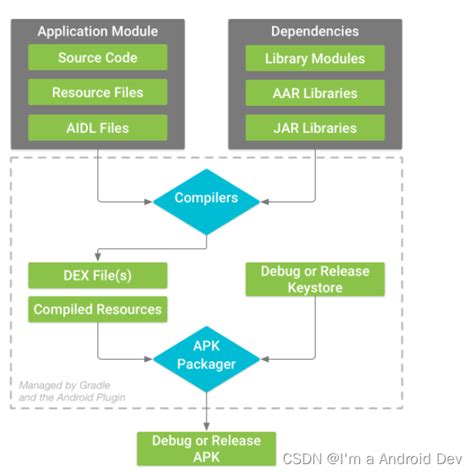 Application Module

Source Code

Resource Files

AIDL Files

Dependencies

Library Modules

AAR Libraries

JAR Libraries

Compilers

DEX File(s)

Compiled Resources

Debug or Release Keystore

APK Packager

Managed by Gradle and the Android Plugin

Debug or Release APK

CSDN @I'm a Android Dev